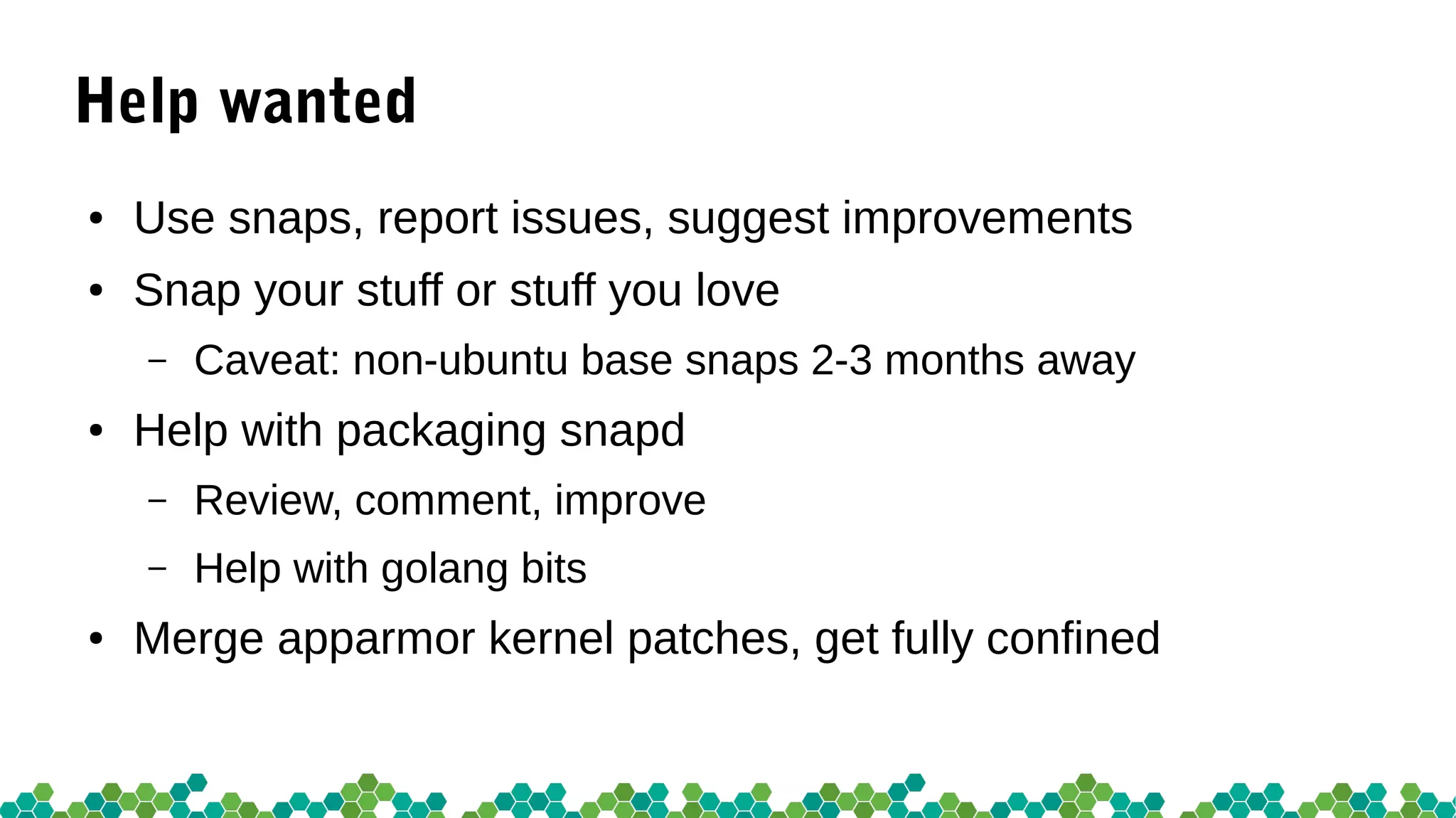 Help wanted

• Use snaps, report issues, suggest improvements
• Snap your stuff or stuff you love
  – Caveat: non-ubuntu base snaps 2-3 months away
• Help with packaging snapd
  – Review, comment, improve
  – Help with golang bits
• Merge apparmor kernel patches, get fully confined